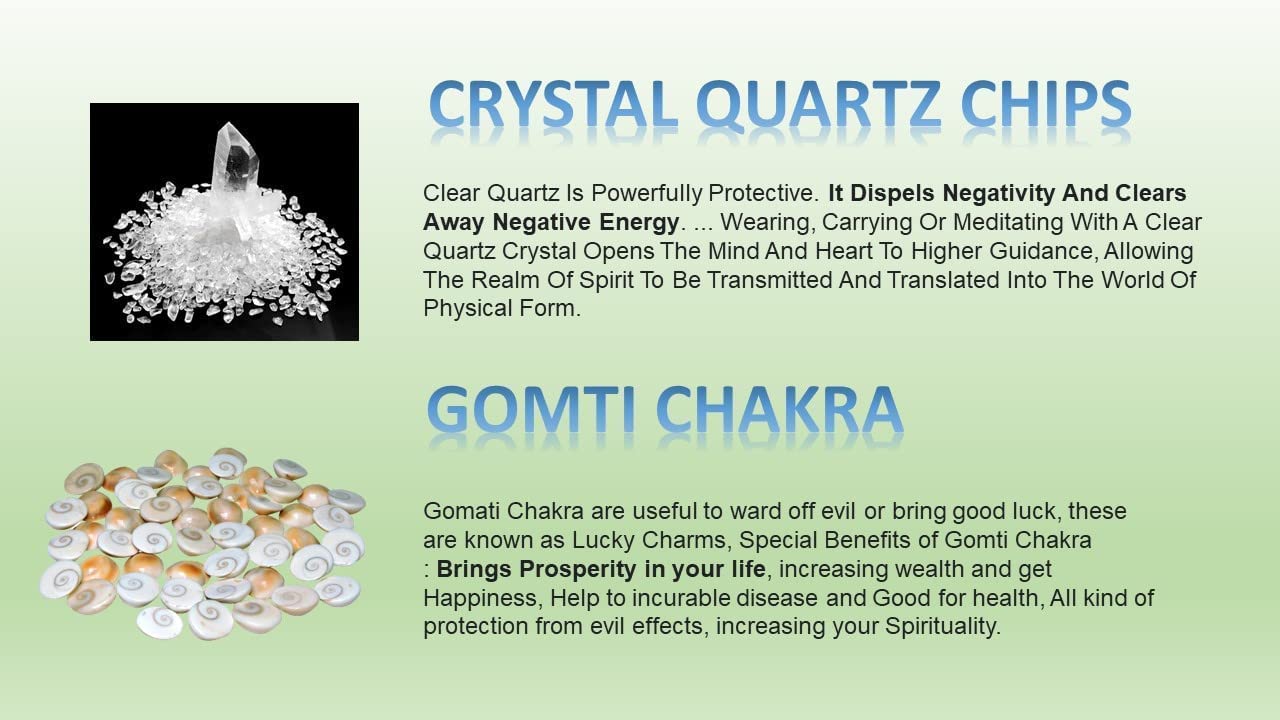 CRYSTAL QUARTZ CHIPS

Clear Quartz Is Powerfully Protective. It Dispels Negativity And Clears Away Negative Energy. ... Wearing, Carrying Or Meditating With A Clear Quartz Crystal Opens The Mind And Heart To Higher Guidance, Allowing The Realm Of Spirit To Be Transmitted And Translated Into The World Of Physical Form.

GOMTI CHAKRA

Gomati Chakra are useful to ward off evil or bring good luck, these are known as Lucky Charms, Special Benefits of Gomti Chakra : Brings Prosperity in your life, increasing wealth and get Happiness, Help to incurable disease and Good for health, All kind of protection from evil effects, increasing your Spirituality.